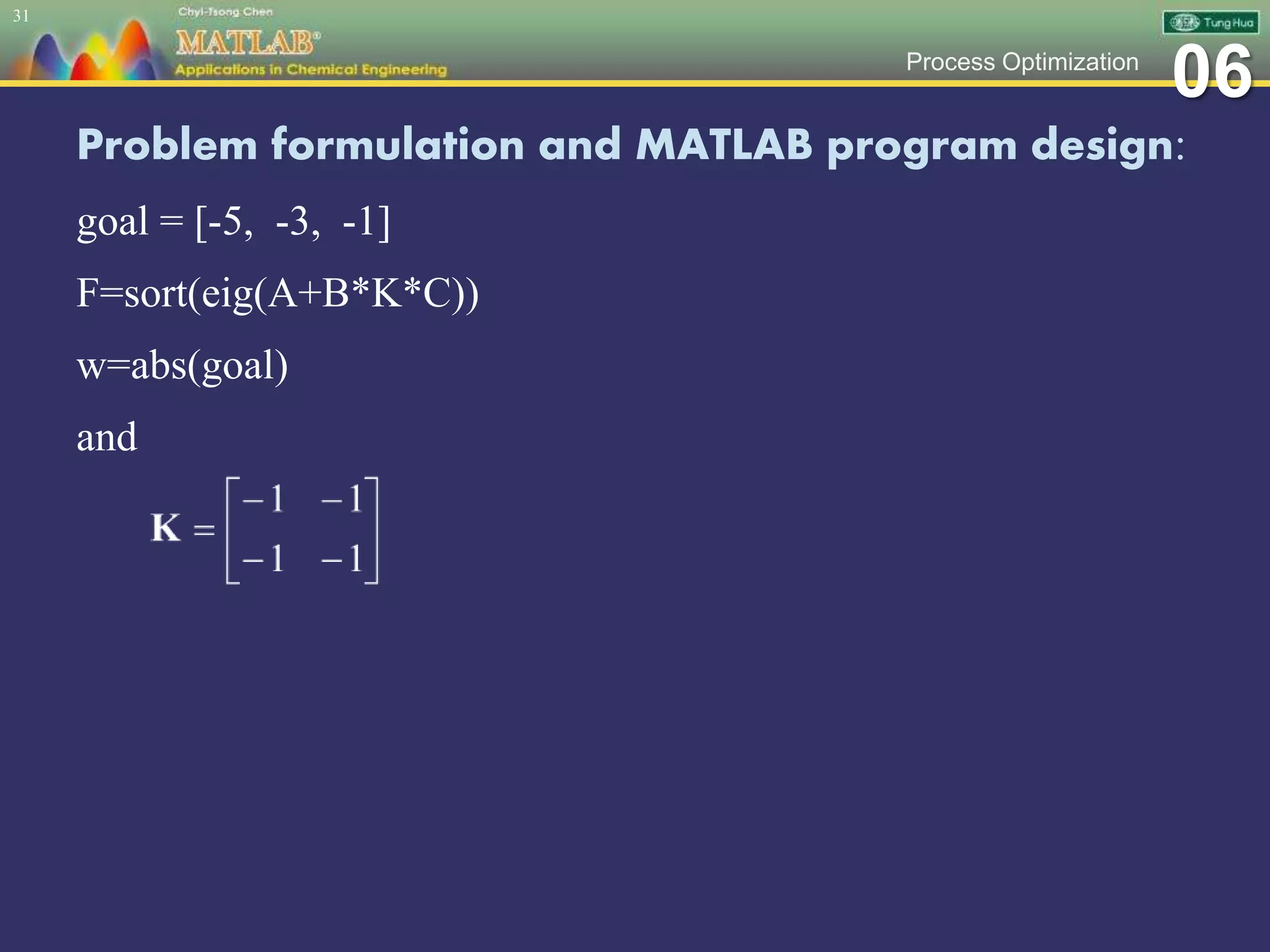 31

Chyi-Tsong Chen
MATLAB®
Applications in Chemical Engineering

Tung Hua

Process Optimization 06

Problem formulation and MATLAB program design:

goal = [-5, -3, -1]

F=sort(eig(A+B*K*C))

w=abs(goal)

and

$\mathbf{K} = \begin{bmatrix} -1 & -1 \\ -1 & -1 \end{bmatrix}$